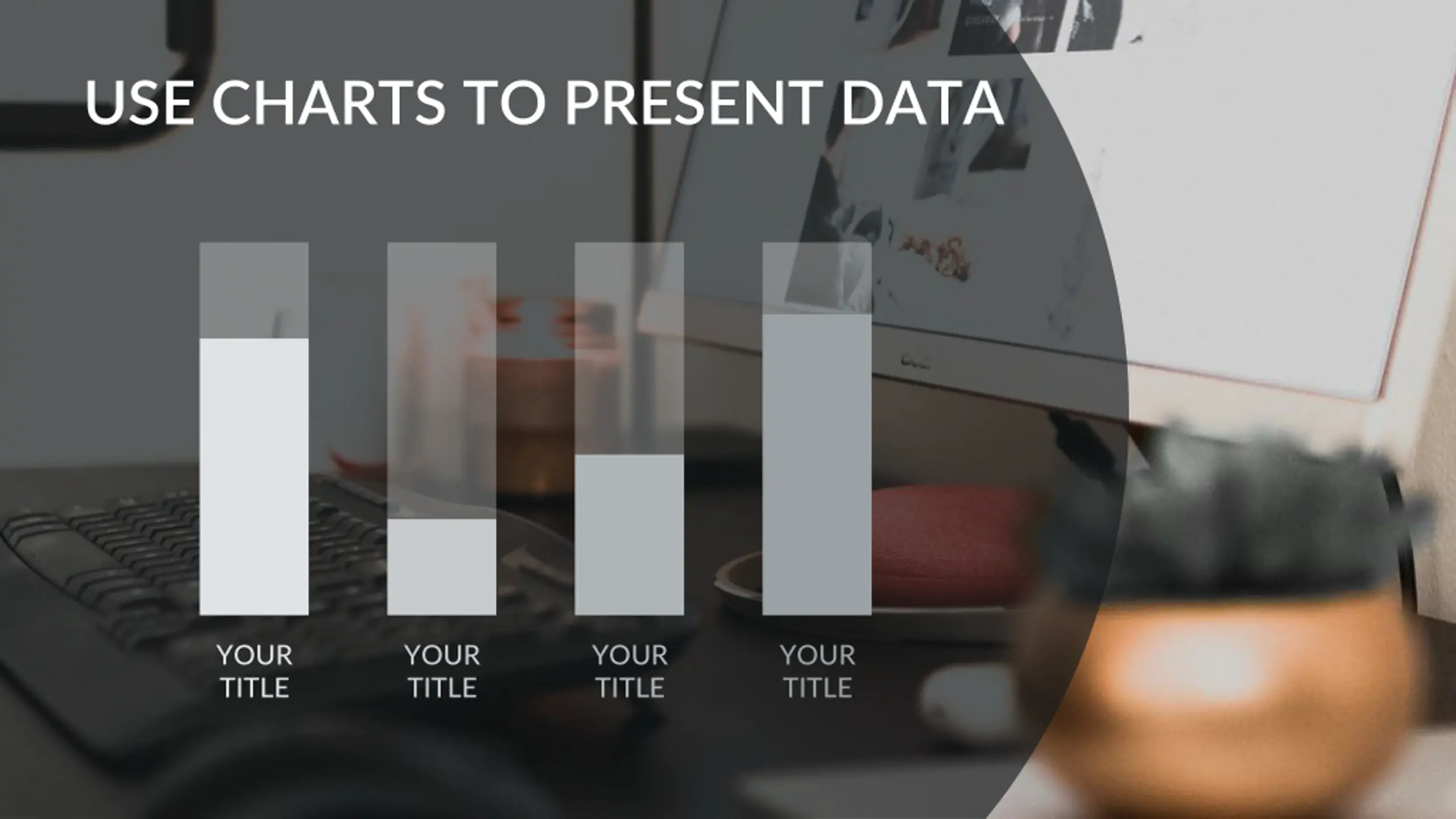 USE CHARTS TO PRESENT DATA

YOUR TITLE

YOUR TITLE

YOUR TITLE

YOUR TITLE